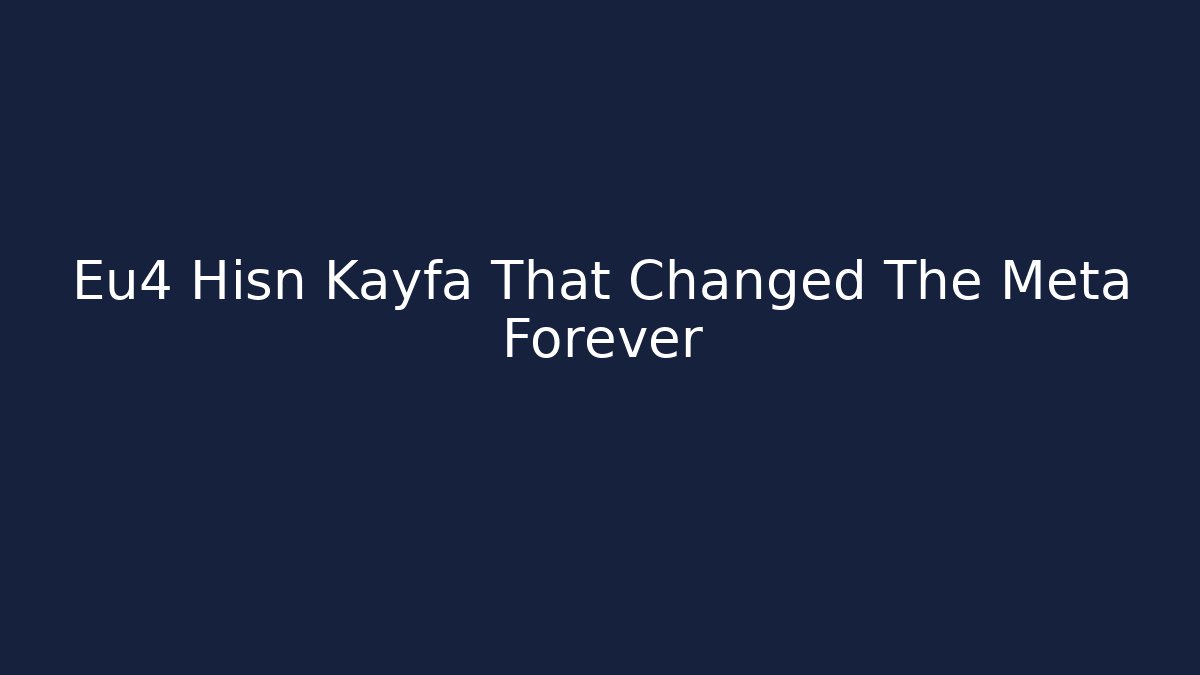 Eu4 Hisn Kayfa That Changed The Meta Forever